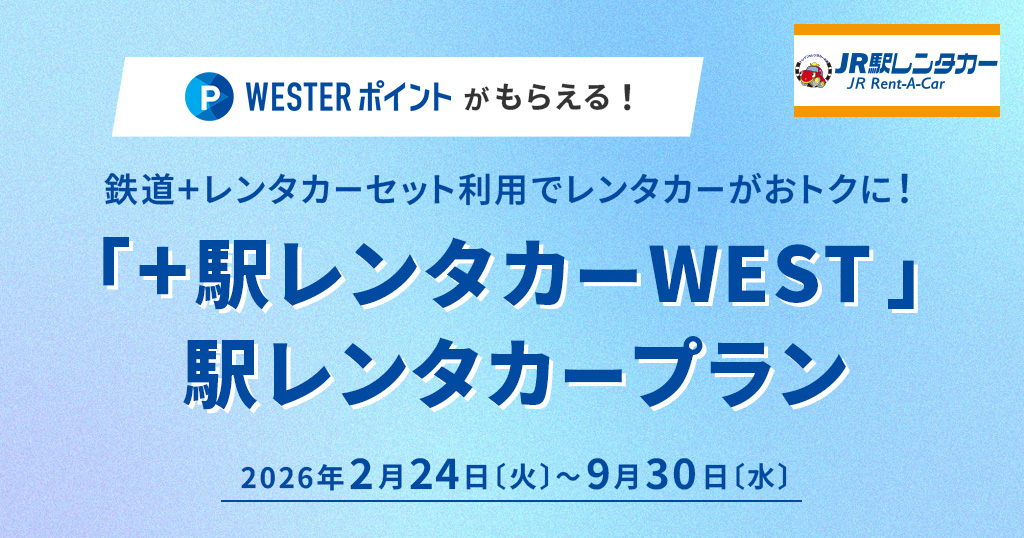 P WESTERポイント がもらえる！

JR駅レンタカー
JR Rent-A-Car

鉄道+レンタカーセット利用でレンタカーがおトクに！

「+駅レンタカーWEST」
駅レンタカープラン

2026年2月24日〔火〕～9月30日〔水〕